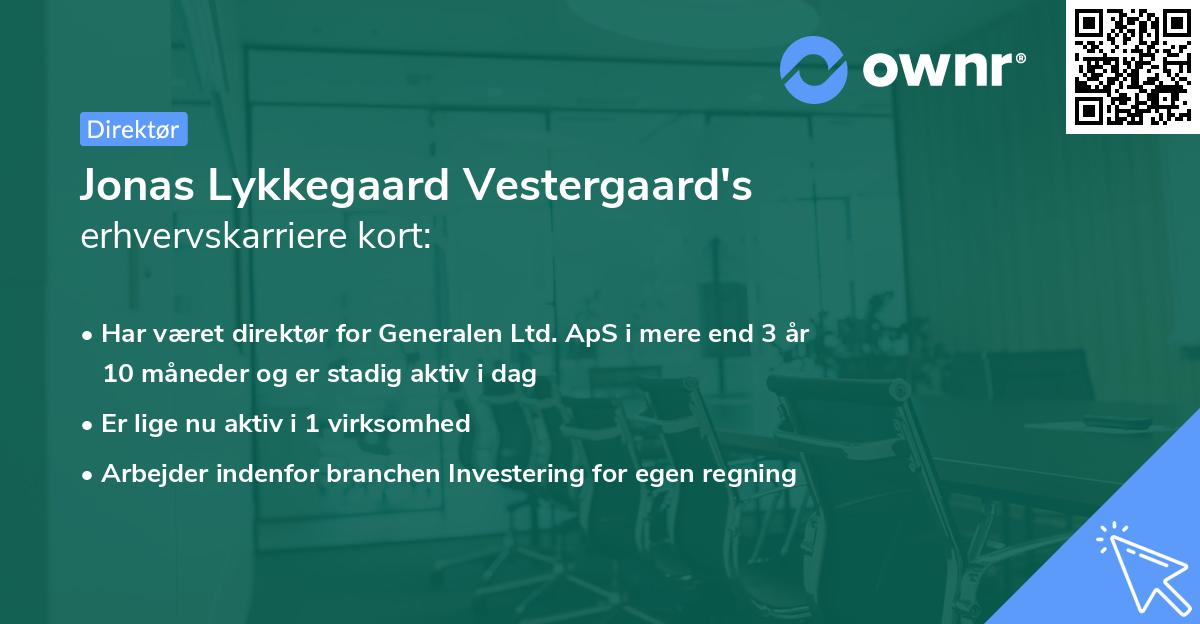 ownr®

Direktør

Jonas Lykkegaard Vestergaard's
erhvervskarriere kort:

• Har været direktør for Generalen Ltd. ApS i mere end 3 år 10 måneder og er stadig aktiv i dag
• Er lige nu aktiv i 1 virksomhed
• Arbejder indenfor branchen Investering for egen regning